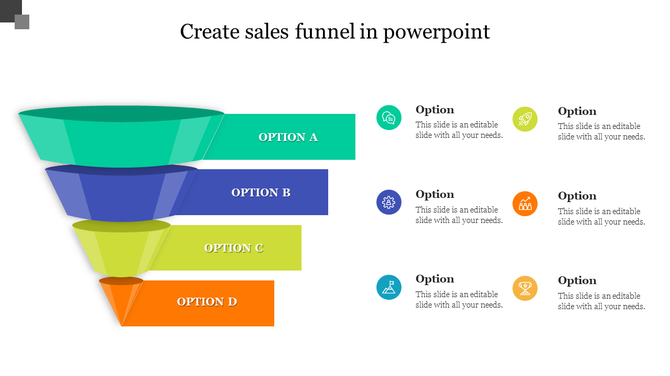 Create sales funnel in powerpoint

OPTION A

OPTION B

OPTION C

OPTION D

Option
This slide is an editable slide with all your needs.

Option
This slide is an editable slide with all your needs.

Option
This slide is an editable slide with all your needs.

Option
This slide is an editable slide with all your needs.

Option
This slide is an editable slide with all your needs.

Option
This slide is an editable slide with all your needs.